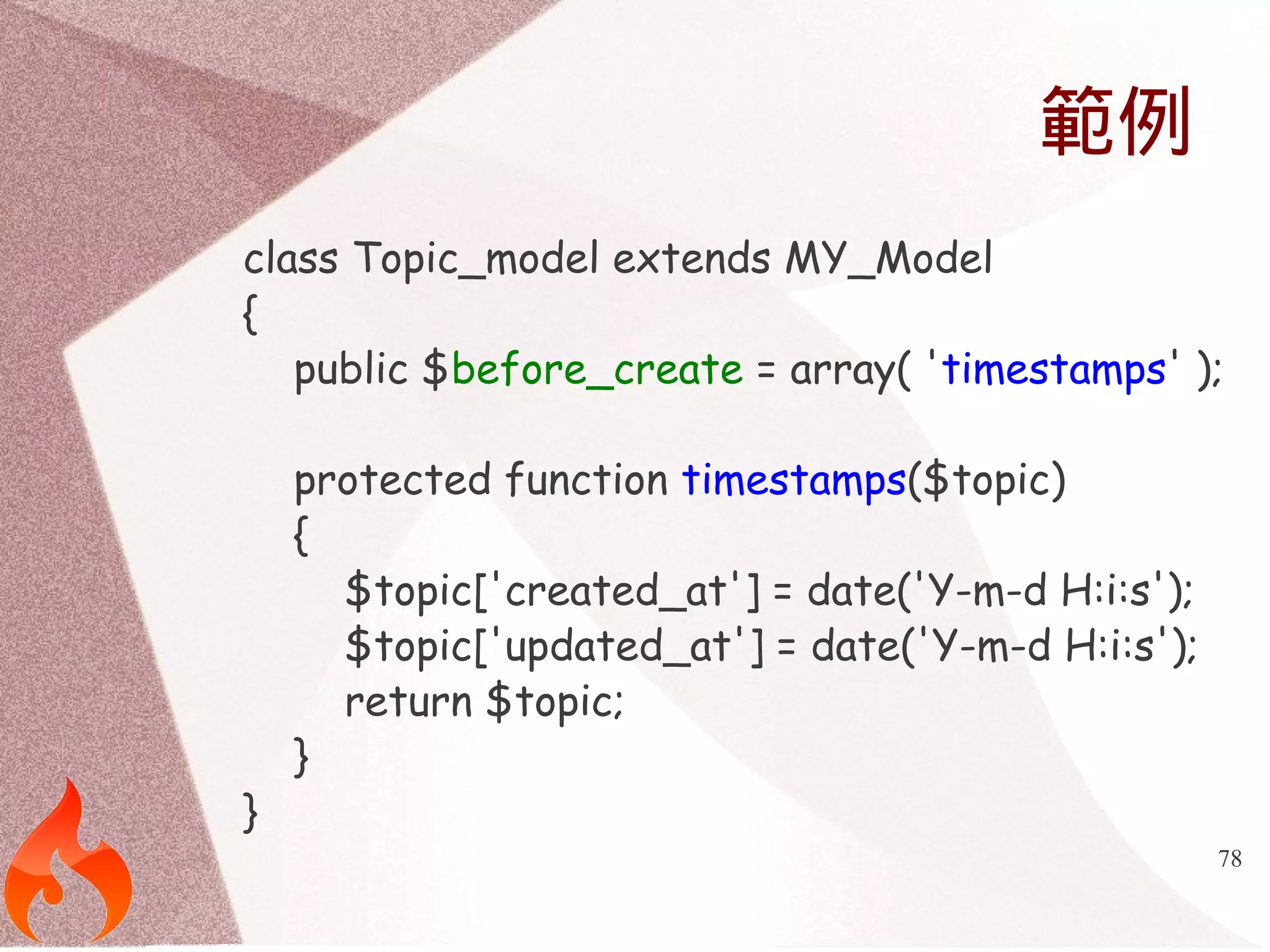 範例

class Topic_model extends MY_Model
{
public $before_create = array( 'timestamps' );

protected function timestamps($topic)
{
$topic['created_at'] = date('Y-m-d H:i:s');
$topic['updated_at'] = date('Y-m-d H:i:s');
return $topic;
}
}

78